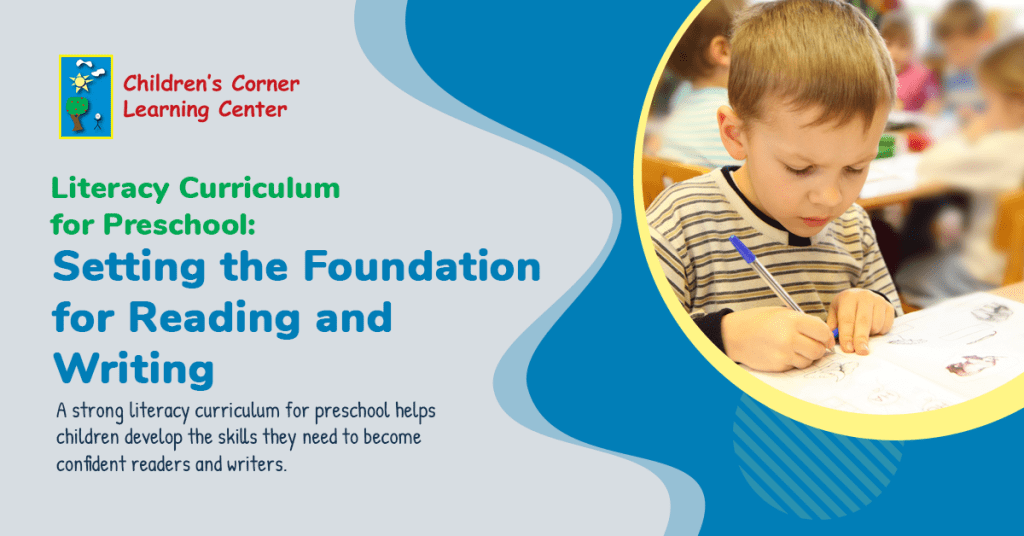 Children's Corner Learning Center

Literacy Curriculum for Preschool:

Setting the Foundation for Reading and Writing

A strong literacy curriculum for preschool helps children develop the skills they need to become confident readers and writers.